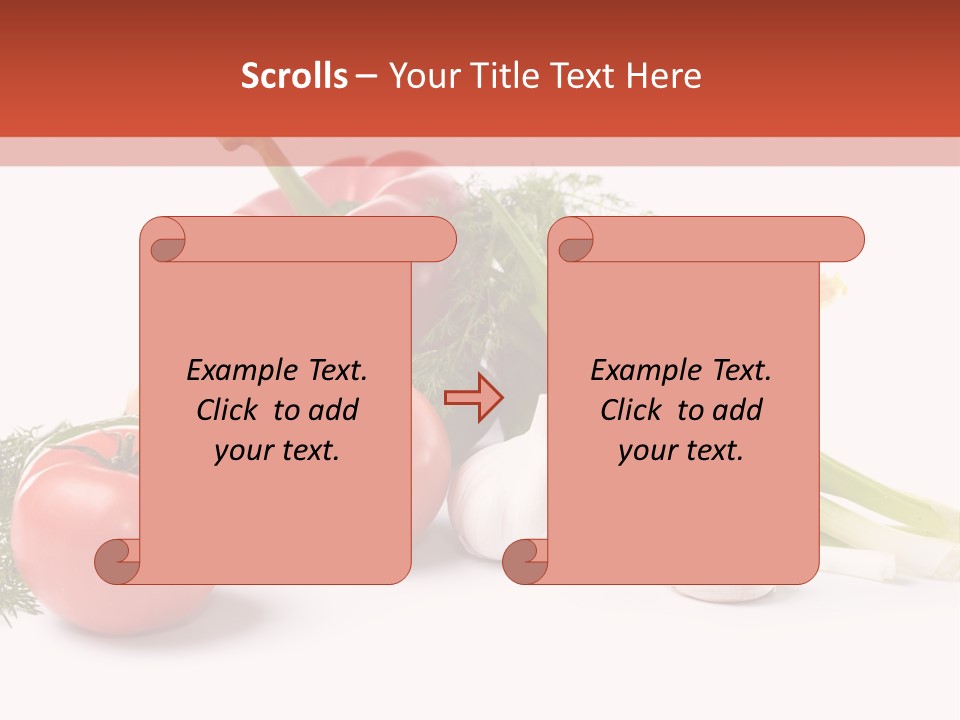 Scrolls – Your Title Text Here

Example Text. Click to add your text.

Example Text. Click to add your text.